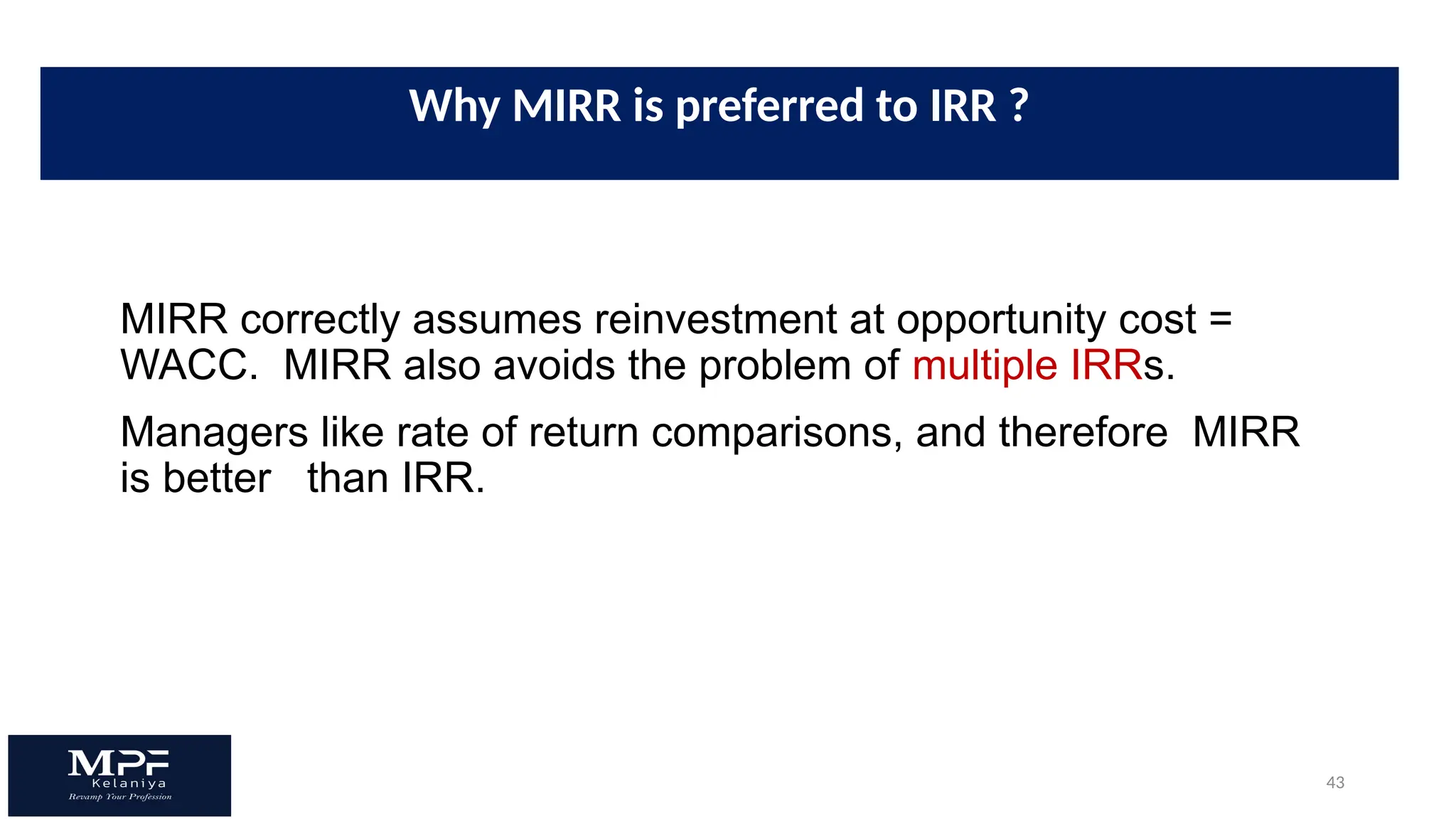 Why MIRR is preferred to IRR ?

MIRR correctly assumes reinvestment at opportunity cost = WACC. MIRR also avoids the problem of multiple IRRs.

Managers like rate of return comparisons, and therefore MIRR is better than IRR.

MPF
Kelaniya
Revamp Your Profession

43